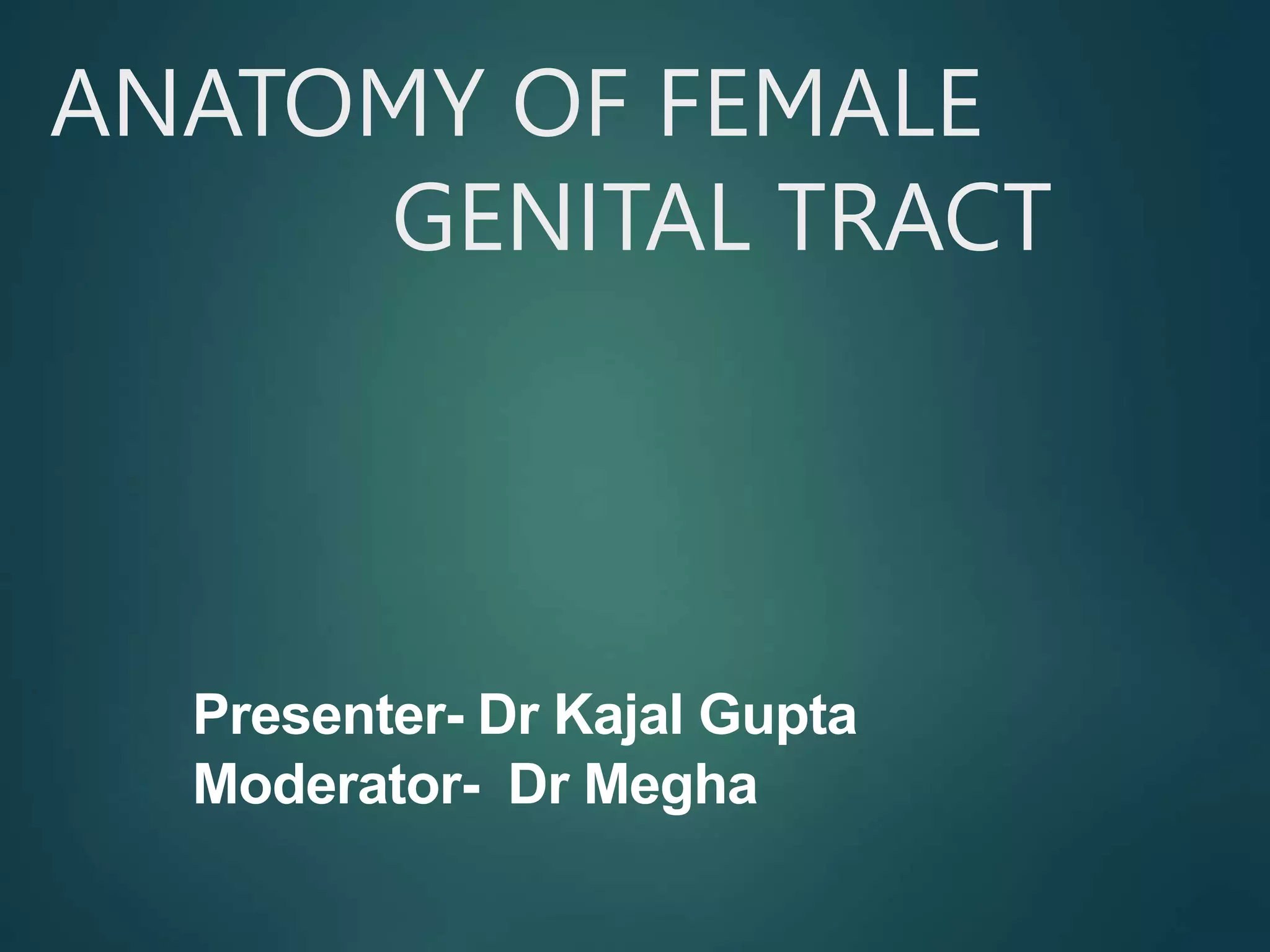 ANATOMY OF FEMALE GENITAL TRACT

Presenter- Dr Kajal Gupta
Moderator- Dr Megha